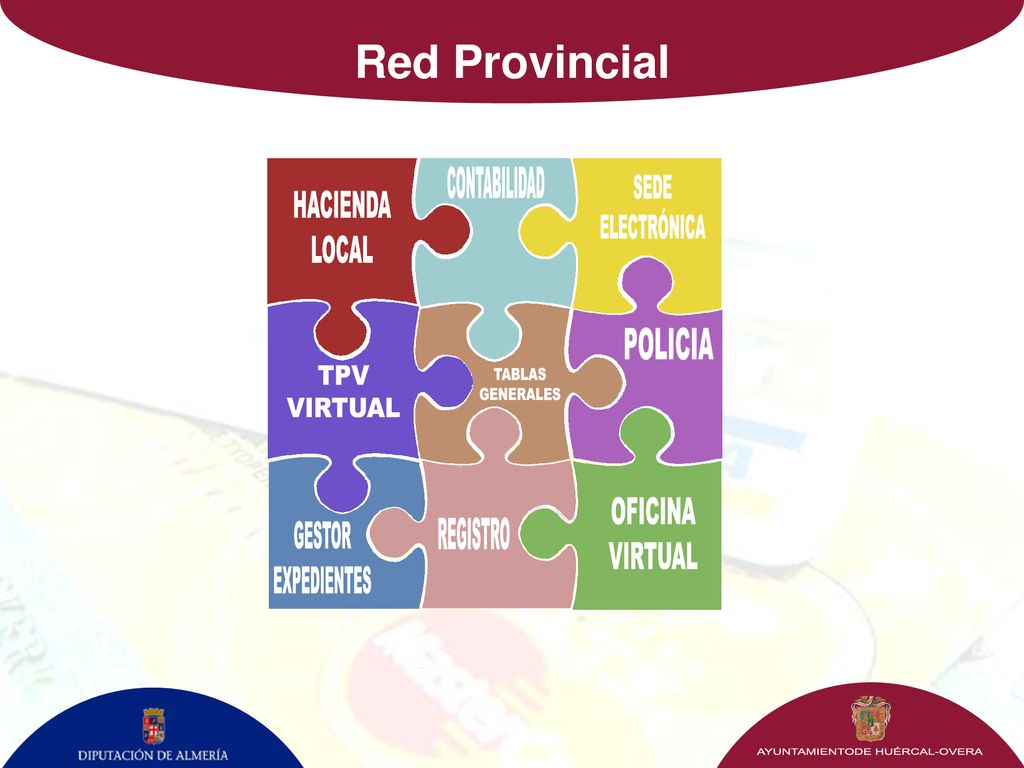 Red Provincial

HACIENDA LOCAL

CONTABILIDAD

SEDE ELECTRÓNICA

TPV VIRTUAL

TABLAS GENERALES

POLICIA

GESTOR EXPEDIENTES

REGISTRO

OFICINA VIRTUAL

DIPUTACIÓN DE ALMERÍA

AYUNTAMIENTODE HUÉRCAL-OVERA